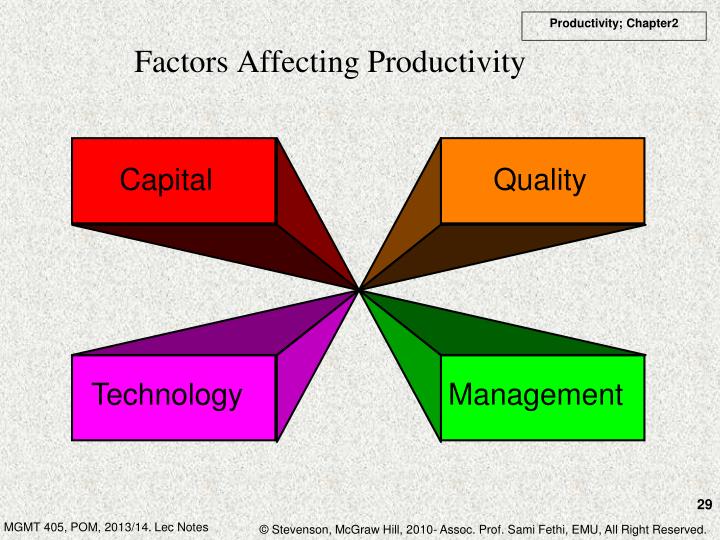 Productivity; Chapter2

Factors Affecting Productivity

Capital

Quality

Technology

Management

29

MGMT 405, POM, 2013/14. Lec Notes

© Stevenson, McGraw Hill, 2010- Assoc. Prof. Sami Fethi, EMU, All Right Reserved.